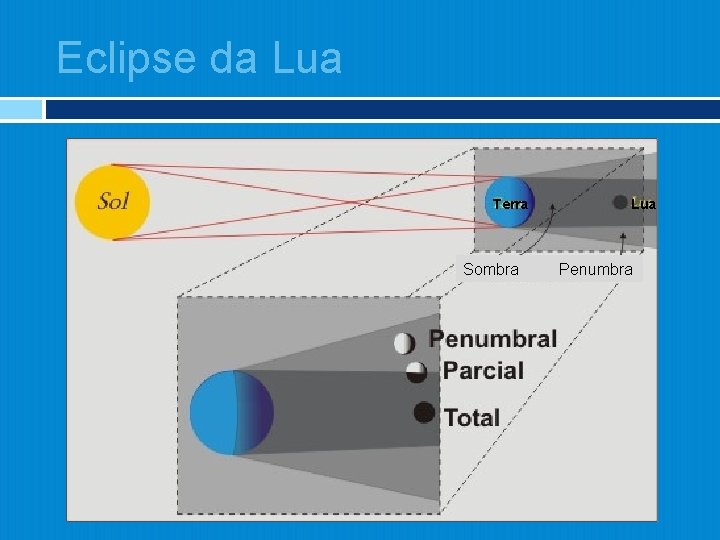 Eclipse da Lua

Sol

Terra

Lua

Sombra

Penumbra

Penumbral

Parcial

Total